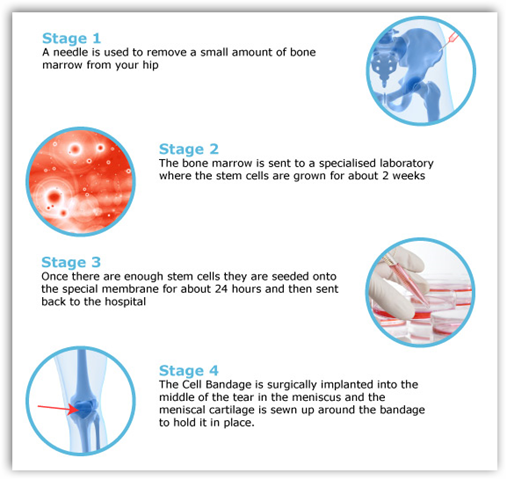 Stage 1
A needle is used to remove a small amount of bone marrow from your hip

Stage 2
The bone marrow is sent to a specialised laboratory where the stem cells are grown for about 2 weeks

Stage 3
Once there are enough stem cells they are seeded onto the special membrane for about 24 hours and then sent back to the hospital

Stage 4
The Cell Bandage is surgically implanted into the middle of the tear in the meniscus and the meniscal cartilage is sewn up around the bandage to hold it in place.